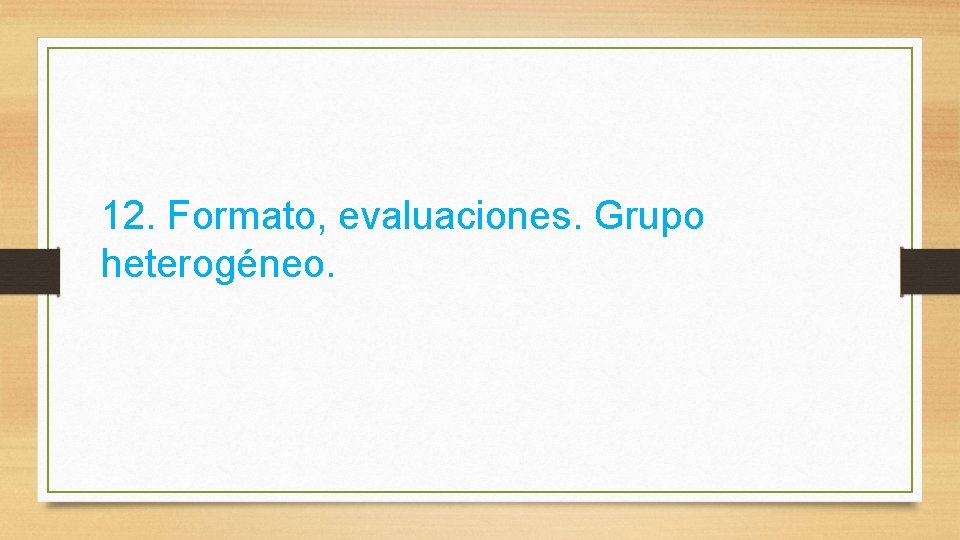 12. Formato, evaluaciones. Grupo heterogéneo.